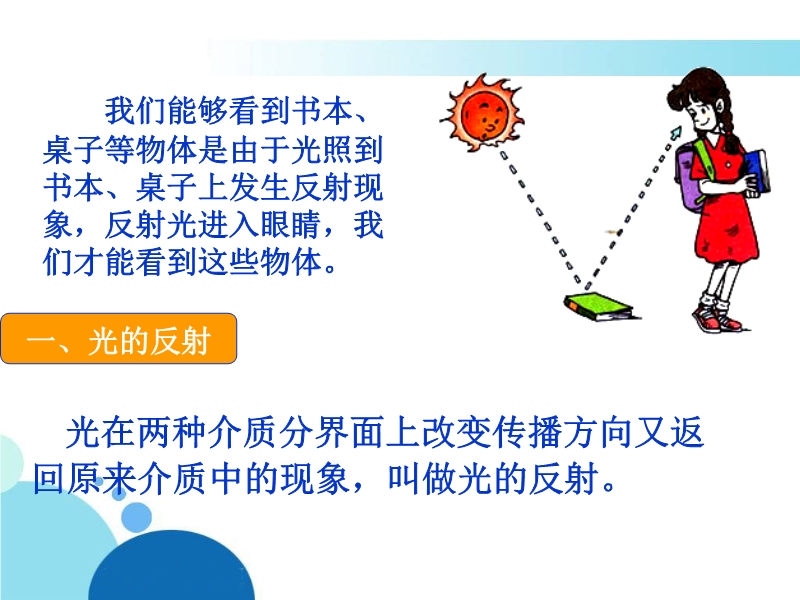 我们能够看到书本、桌子等物体是由于光照到书本、桌子上发生反射现象，反射光进入眼睛，我们才能看到这些物体。

一、光的反射

光在两种介质分界面上改变传播方向又返回原来介质中的现象，叫做光的反射。